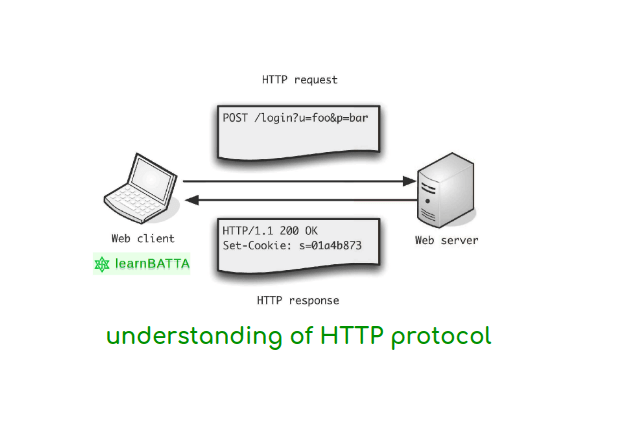 HTTP request

POST /login?u=foo&p=bar

Web client

learnBATTA

HTTP/1.1 200 OK
Set-Cookie: s=01a4b873

Web server

HTTP response

understanding of HTTP protocol